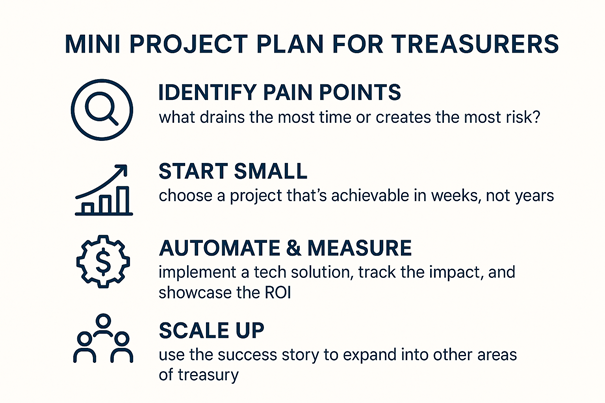 MINI PROJECT PLAN FOR TREASURERS

IDENTIFY PAIN POINTS
what drains the most time or creates the most risk?

START SMALL
choose a project that's achievable in weeks, not years

AUTOMATE & MEASURE
implement a tech solution, track the impact, and showcase the ROI

SCALE UP
use the success story to expand into other areas of treasury